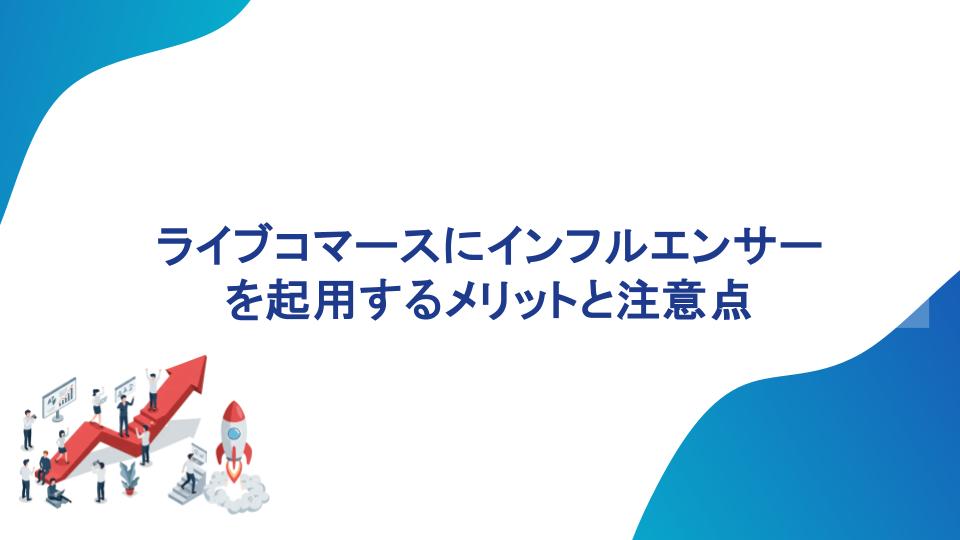 ライブコマースにインフルエンサーを起用するメリットと注意点